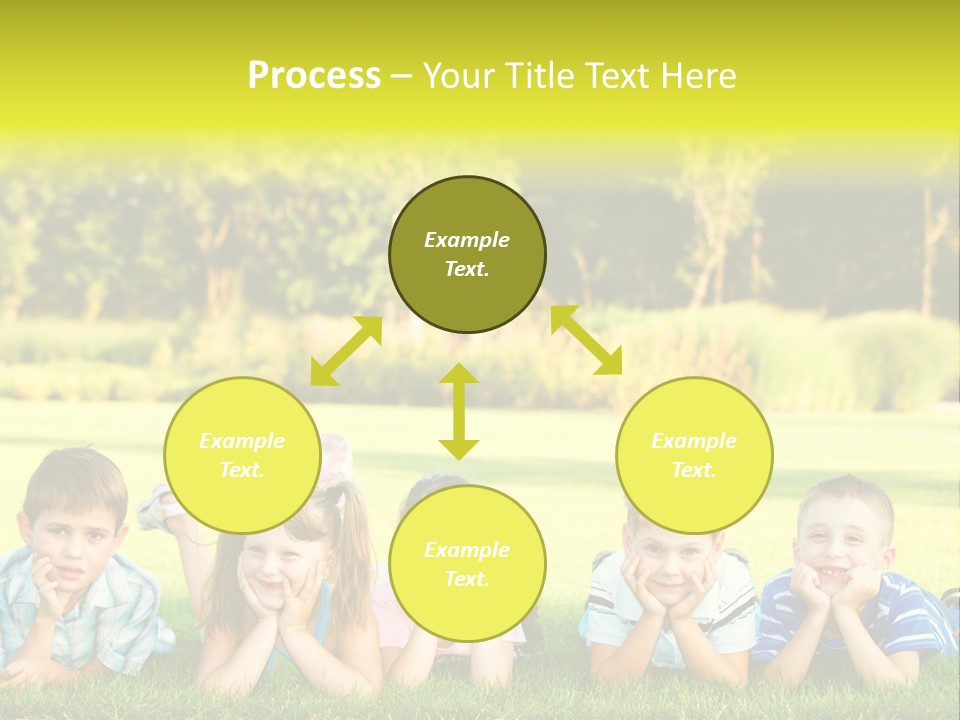 Process – Your Title Text Here

Example Text.

Example Text.

Example Text.

Example Text.